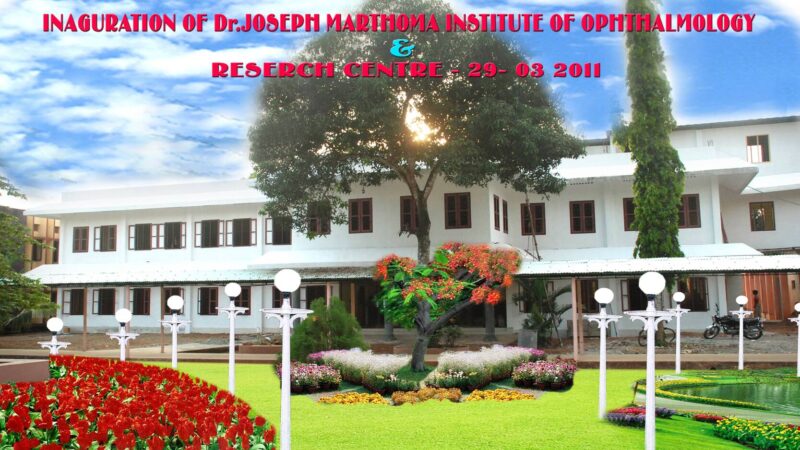 INAGURATION OF Dr.JOSEPH MARTHOMA INSTITUTE OF OPHTHALMOLOGY
&
RESERCH CENTRE - 29- 03 2011